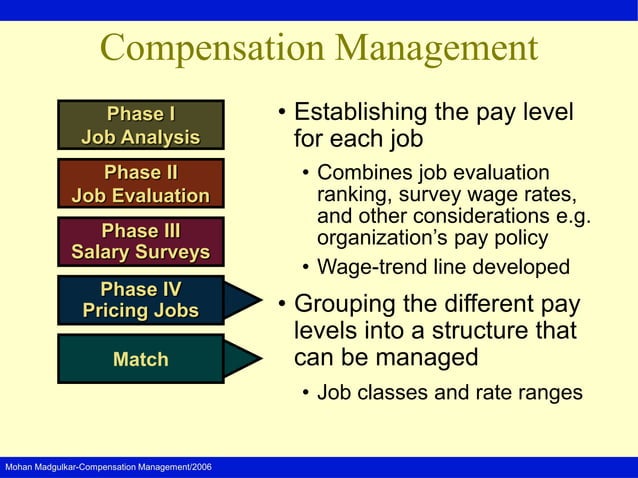 Compensation Management

Phase I
Job Analysis

Phase II
Job Evaluation

Phase III
Salary Surveys

Phase IV
Pricing Jobs

Match

• Establishing the pay level for each job

• Combines job evaluation ranking, survey wage rates, and other considerations e.g. organization's pay policy

• Wage-trend line developed

• Grouping the different pay levels into a structure that can be managed

• Job classes and rate ranges

Mohan Madgulkar-Compensation Management/2006